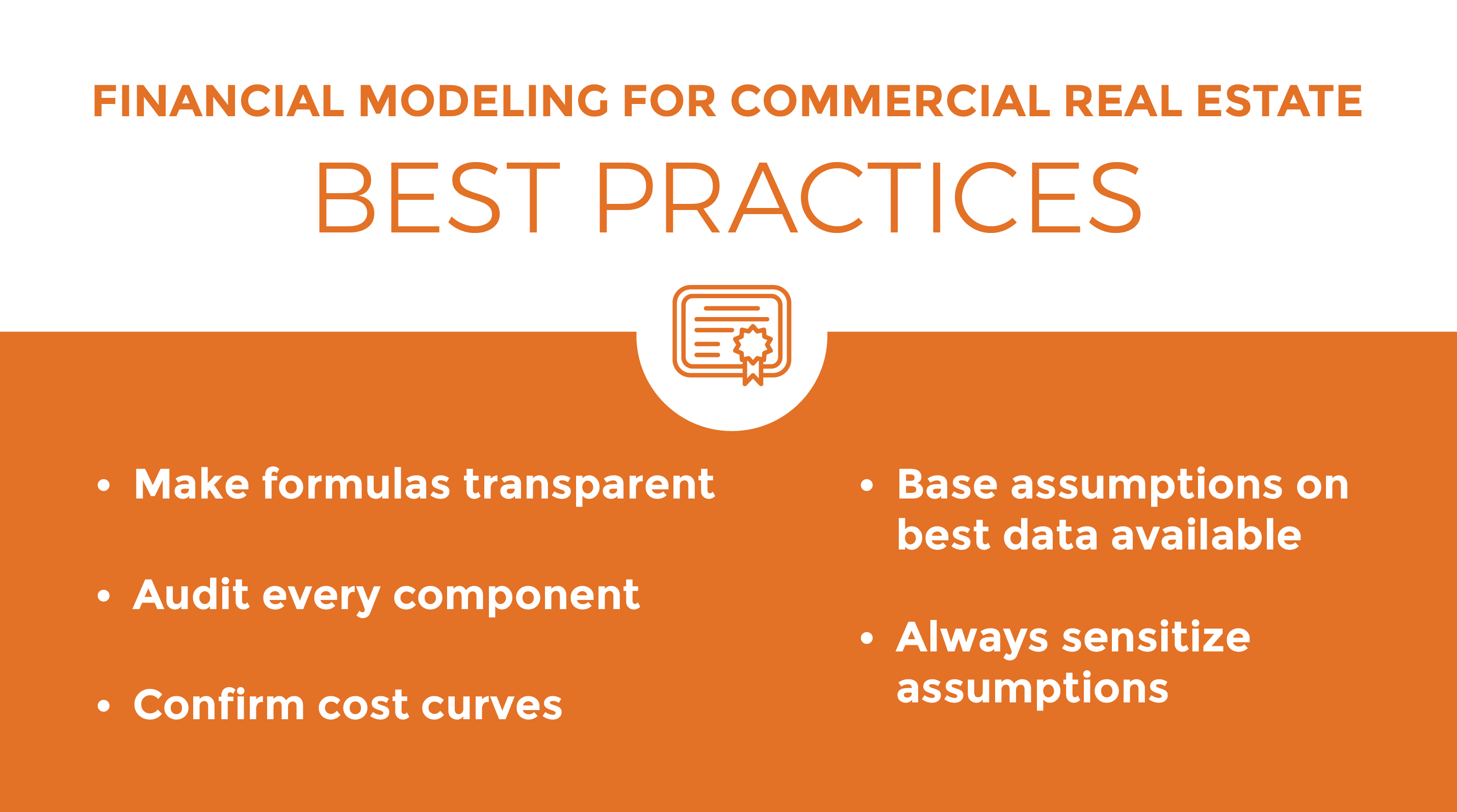 FINANCIAL MODELING FOR COMMERCIAL REAL ESTATE

BEST PRACTICES

• Make formulas transparent

• Audit every component

• Confirm cost curves

• Base assumptions on best data available

• Always sensitize assumptions